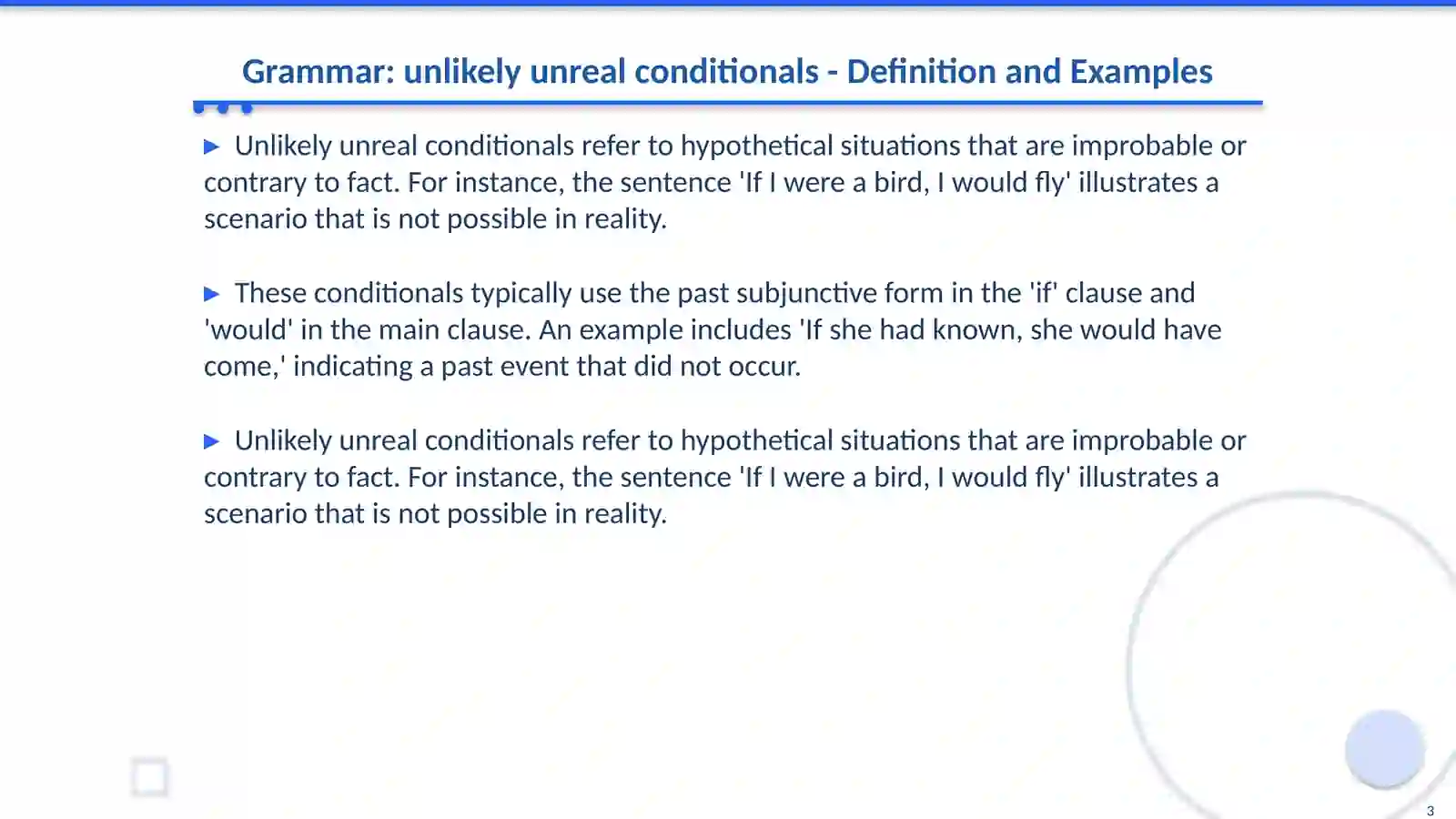 Grammar: unlikely unreal conditionals - Definition and Examples

▶ Unlikely unreal conditionals refer to hypothetical situations that are improbable or contrary to fact. For instance, the sentence 'If I were a bird, I would fly' illustrates a scenario that is not possible in reality.

▶ These conditionals typically use the past subjunctive form in the 'if' clause and 'would' in the main clause. An example includes 'If she had known, she would have come,' indicating a past event that did not occur.

▶ Unlikely unreal conditionals refer to hypothetical situations that are improbable or contrary to fact. For instance, the sentence 'If I were a bird, I would fly' illustrates a scenario that is not possible in reality.

3